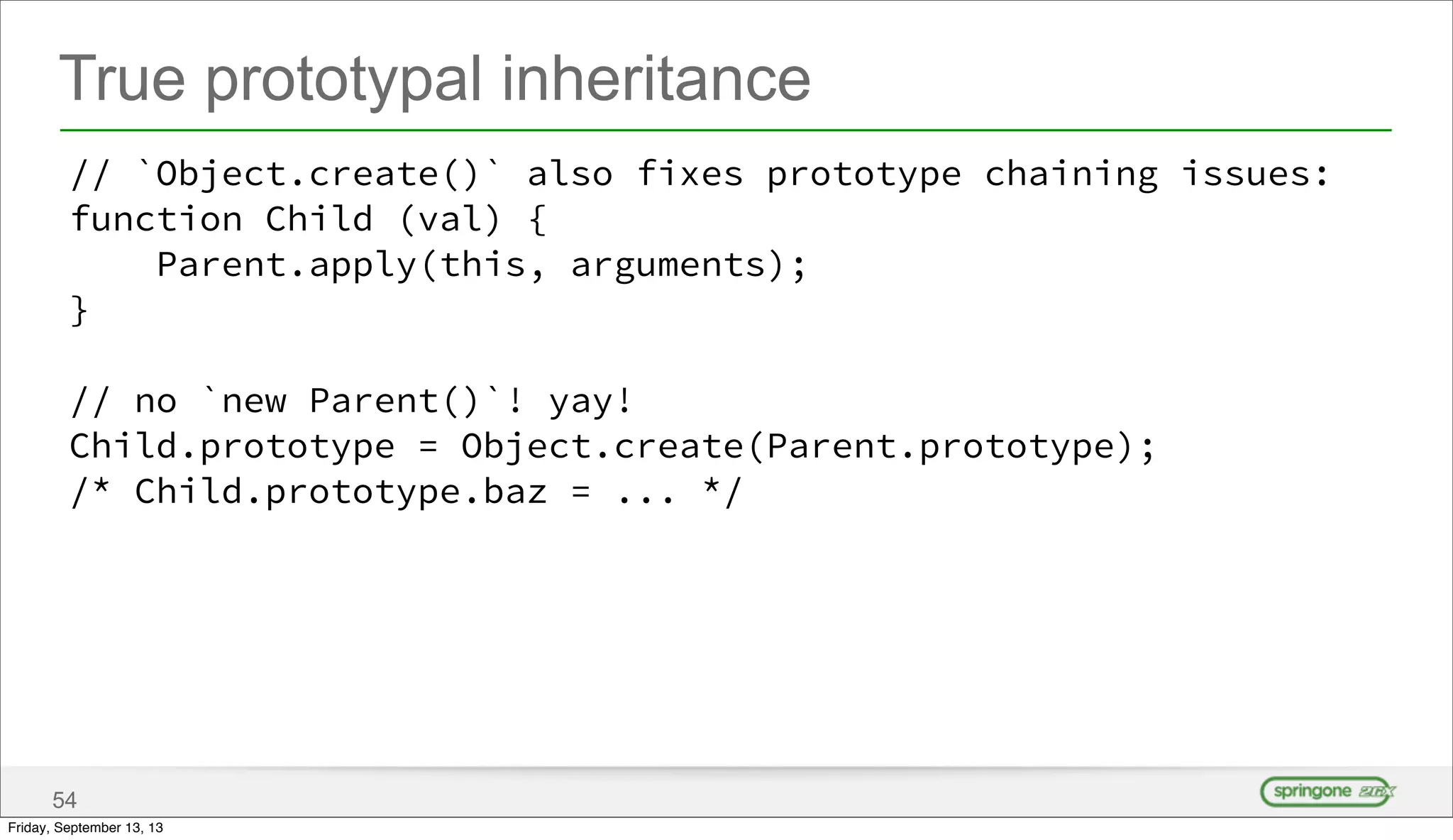 True prototypal inheritance

// `Object.create()` also fixes prototype chaining issues:
function Child (val) {
    Parent.apply(this, arguments);
}

// no `new Parent()`! yay!
Child.prototype = Object.create(Parent.prototype);
/* Child.prototype.baz = ... */

54

springone 2GX

Friday, September 13, 13